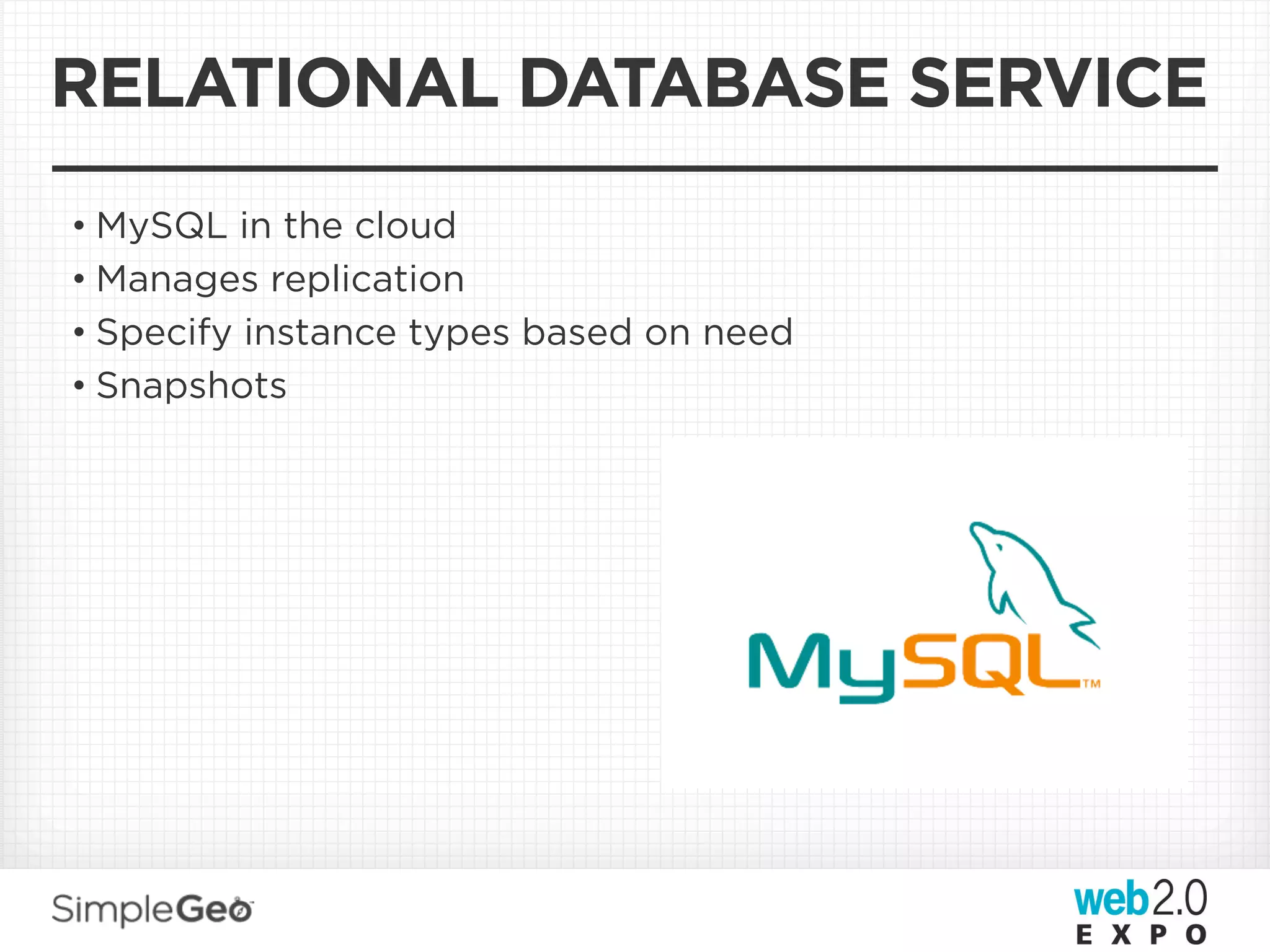 RELATIONAL DATABASE SERVICE

• MySQL in the cloud
• Manages replication
• Specify instance types based on need
• Snapshots

MySQL™

SimpleGeo

web2.0 EXPO